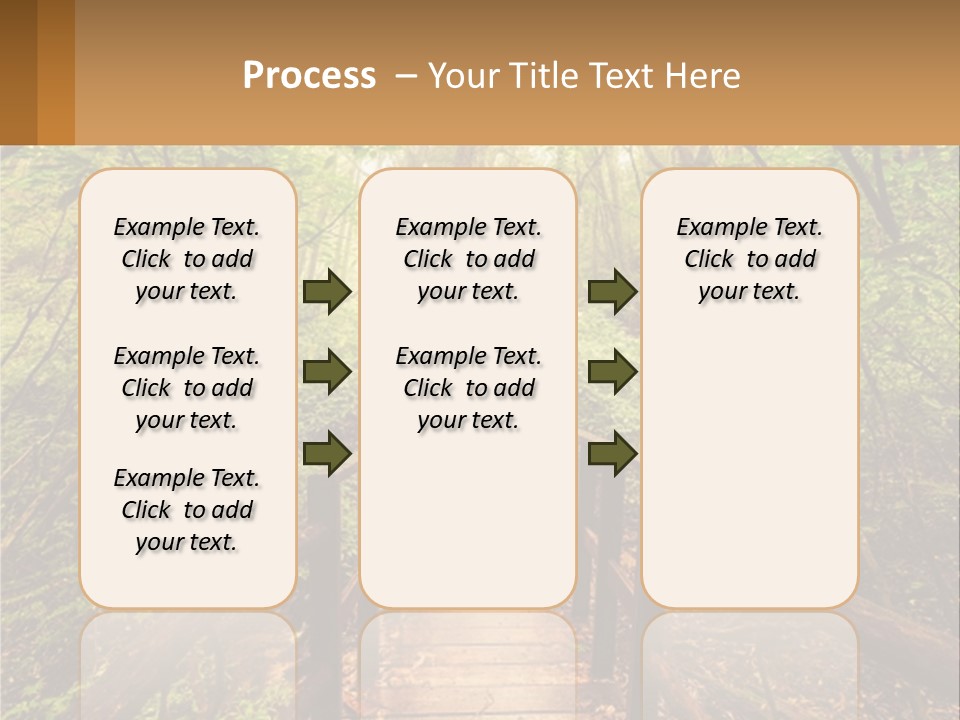 Process – Your Title Text Here

Example Text. Click to add your text.

Example Text. Click to add your text.

Example Text. Click to add your text.

Example Text. Click to add your text.

Example Text. Click to add your text.

Example Text. Click to add your text.